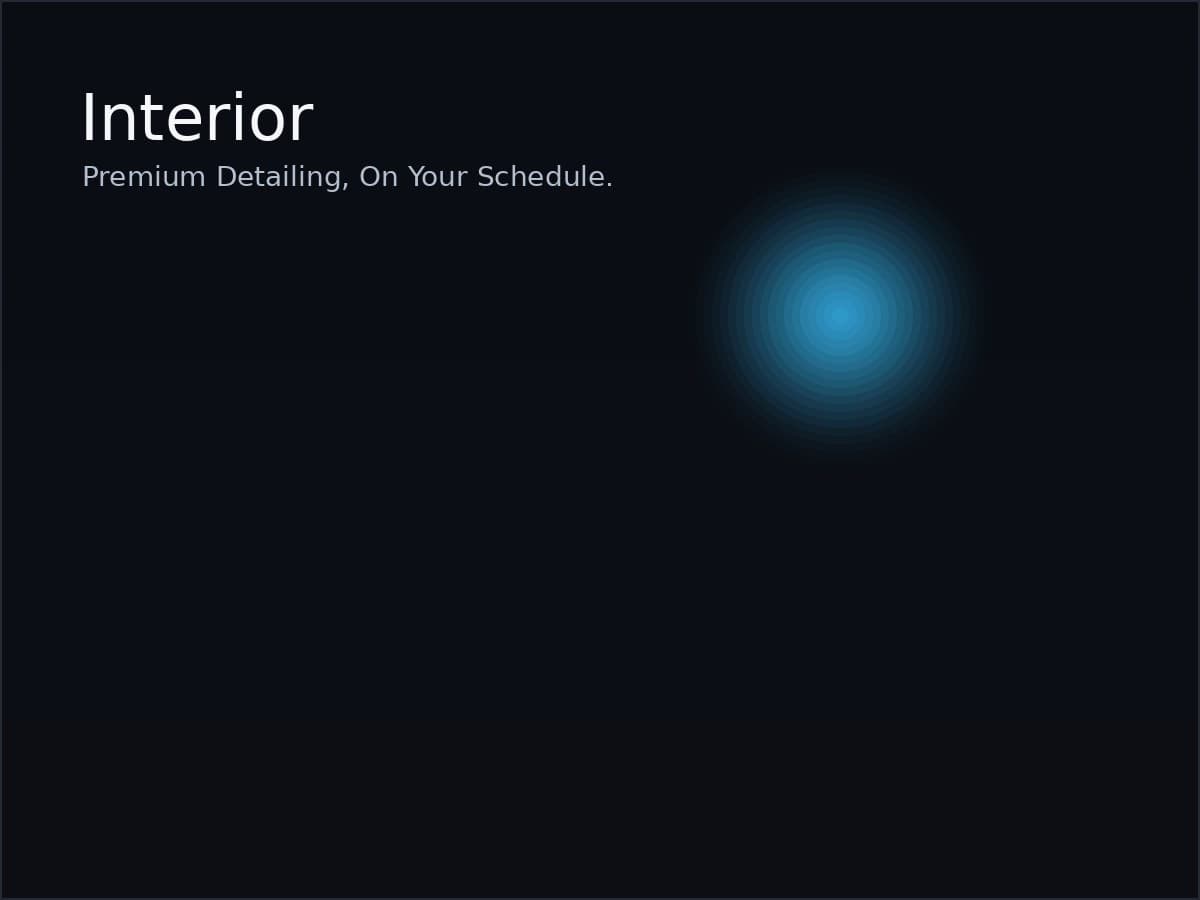 Interior

Premium Detailing, On Your Schedule.